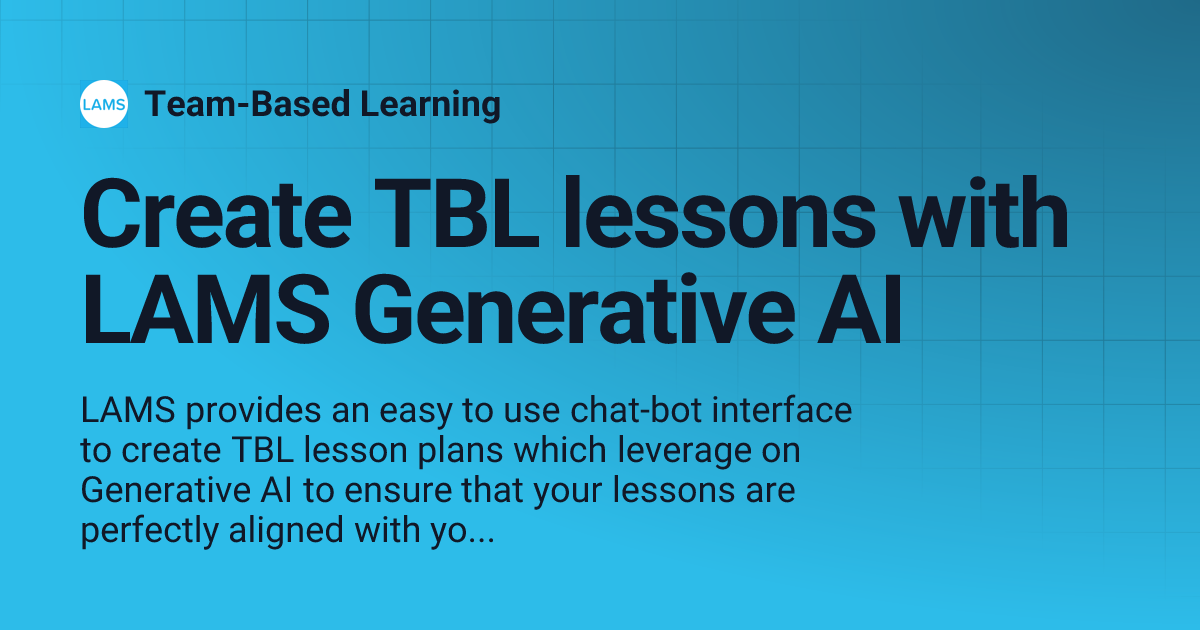 LAMS Team-Based Learning

Create TBL lessons with LAMS Generative AI

LAMS provides an easy to use chat-bot interface to create TBL lesson plans which leverage on Generative AI to ensure that your lessons are perfectly aligned with yo...